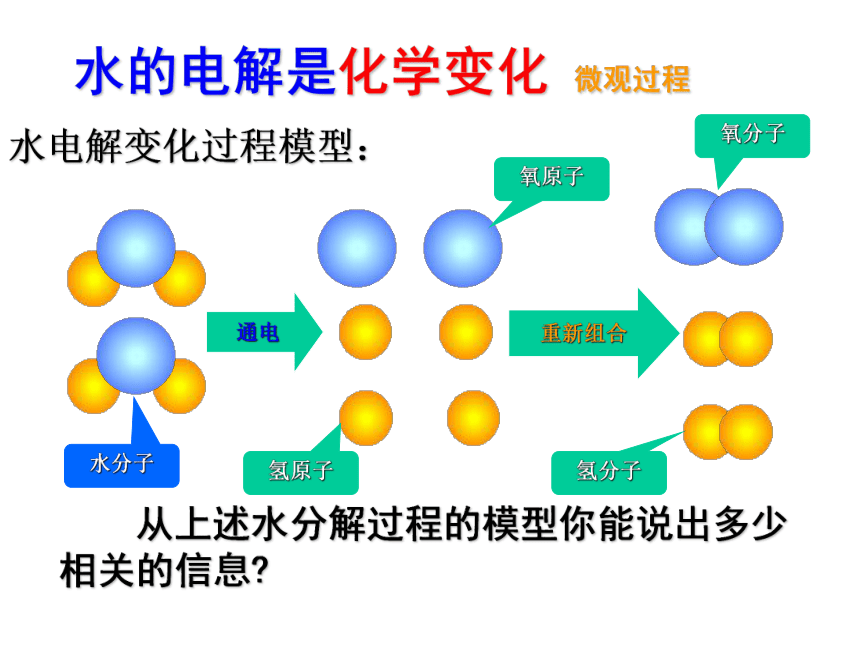 水的电解是化学变化 微观过程

水电解变化过程模型：

氧分子

氧原子

通电

重新组合

水分子

氢原子

氢分子

从上述水分解过程的模型你能说出多少相关的信息?